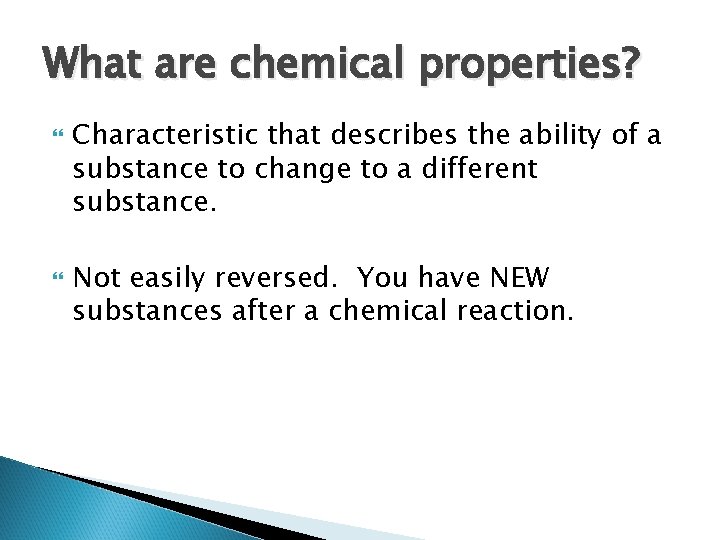 What are chemical properties?

Characteristic that describes the ability of a substance to change to a different substance.

Not easily reversed.  You have NEW substances after a chemical reaction.